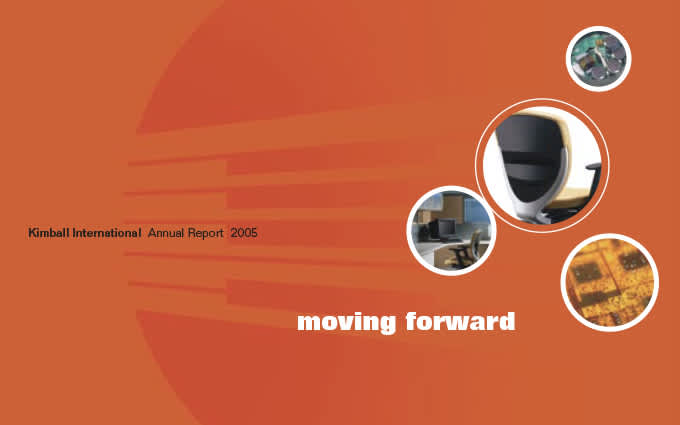 Kimball International Annual Report 2005

moving forward